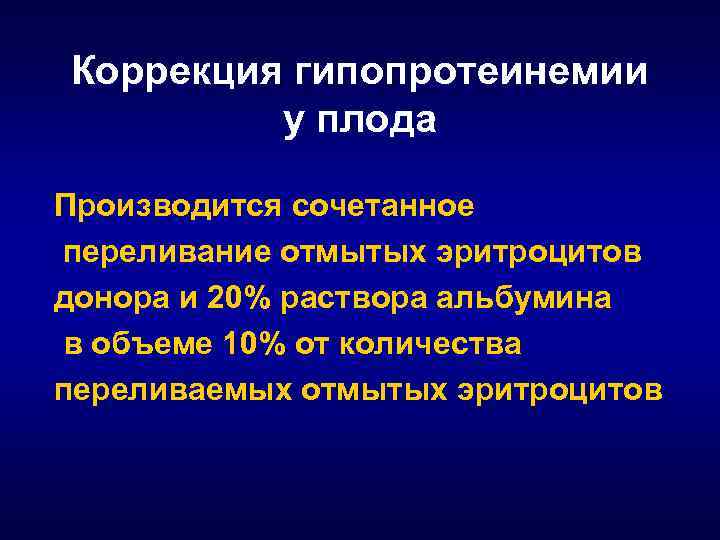 Коррекция гипопротеинемии у плода

Производится сочетанное переливание отмытых эритроцитов донора и 20% раствора альбумина в объеме 10% от количества переливаемых отмытых эритроцитов